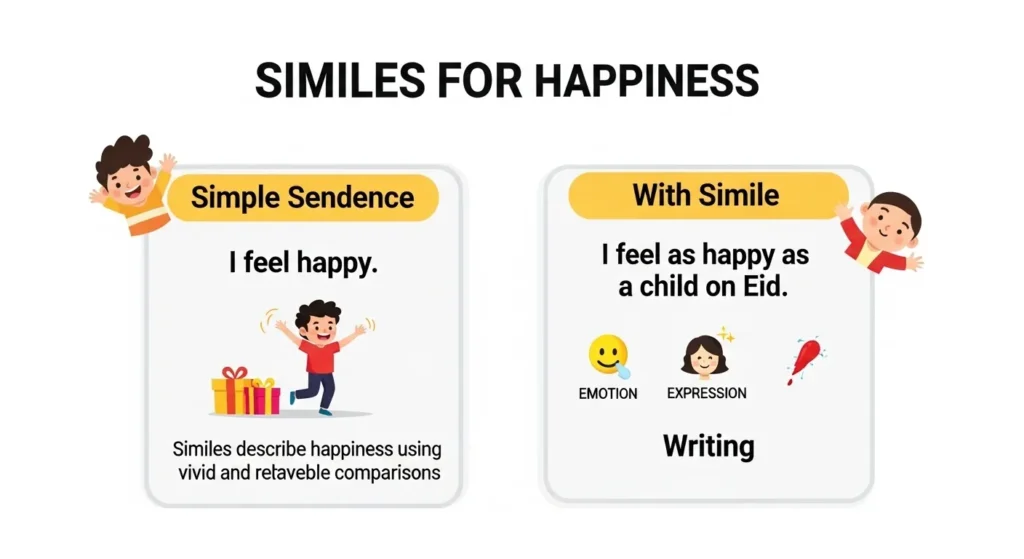 SIMILES FOR HAPPINESS

Simple Sendence

I feel happy.

Similes describe happiness using vivid and retaveble comparisons

With Simile

I feel as happy as a child on Eid.

EMOTION

EXPRESSION

Writing